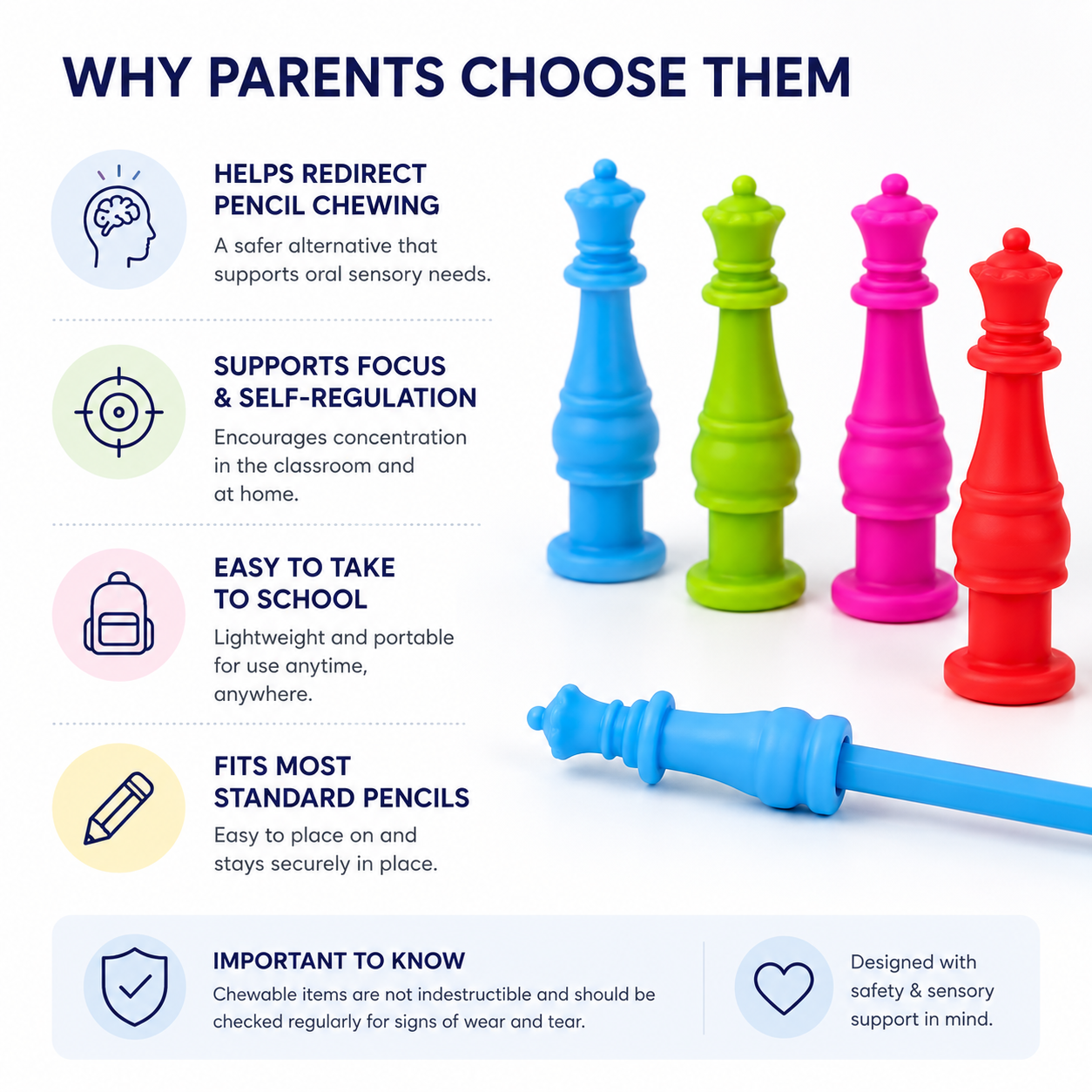 WHY PARENTS CHOOSE THEM

HELPS REDIRECT PENCIL CHEWING
A safer alternative that supports oral sensory needs.

SUPPORTS FOCUS & SELF-REGULATION
Encourages concentration in the classroom and at home.

EASY TO TAKE TO SCHOOL
Lightweight and portable for use anytime, anywhere.

FITS MOST STANDARD PENCILS
Easy to place on and stays securely in place.

IMPORTANT TO KNOW
Chewable items are not indestructible and should be checked regularly for signs of wear and tear.

Designed with safety & sensory support in mind.